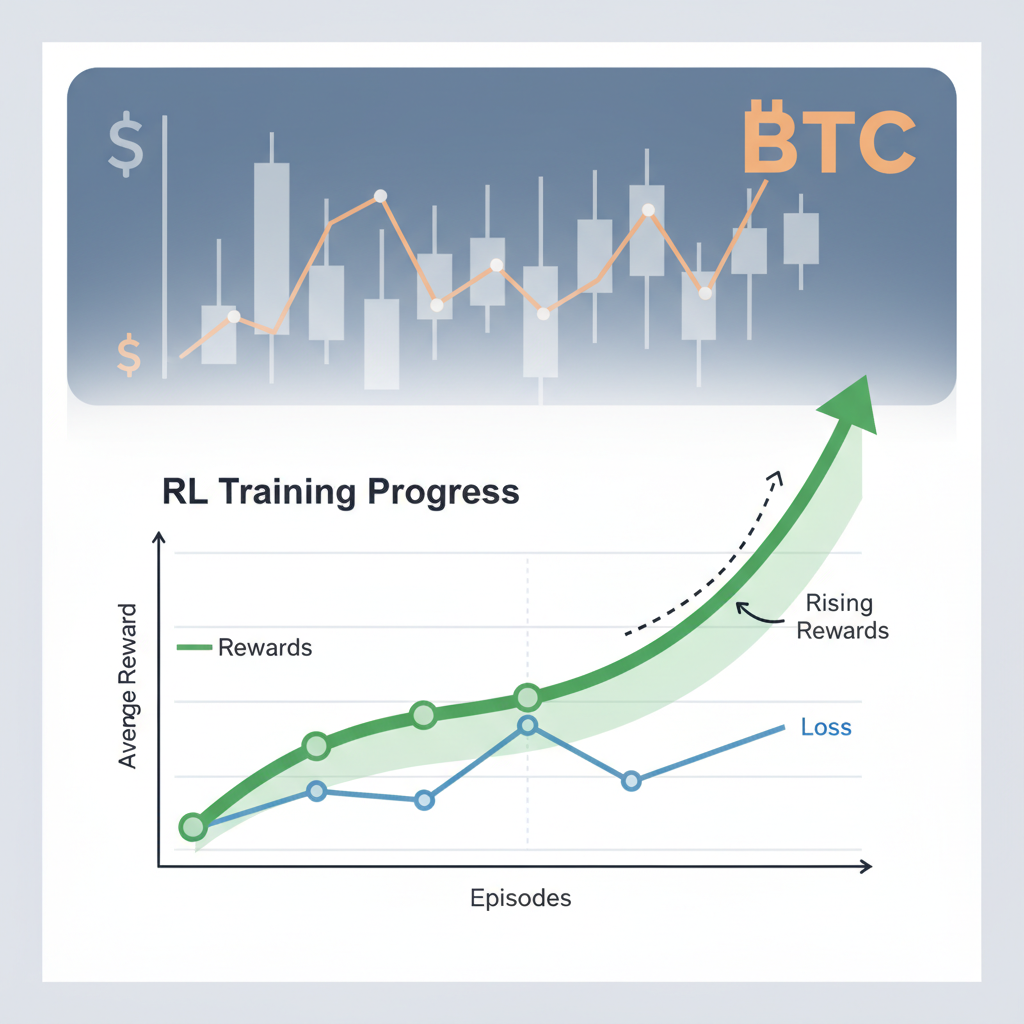 $
BTC
$

RL Training Progress

Averge Reward

Rewards

Rising Rewards

Loss

Episodes